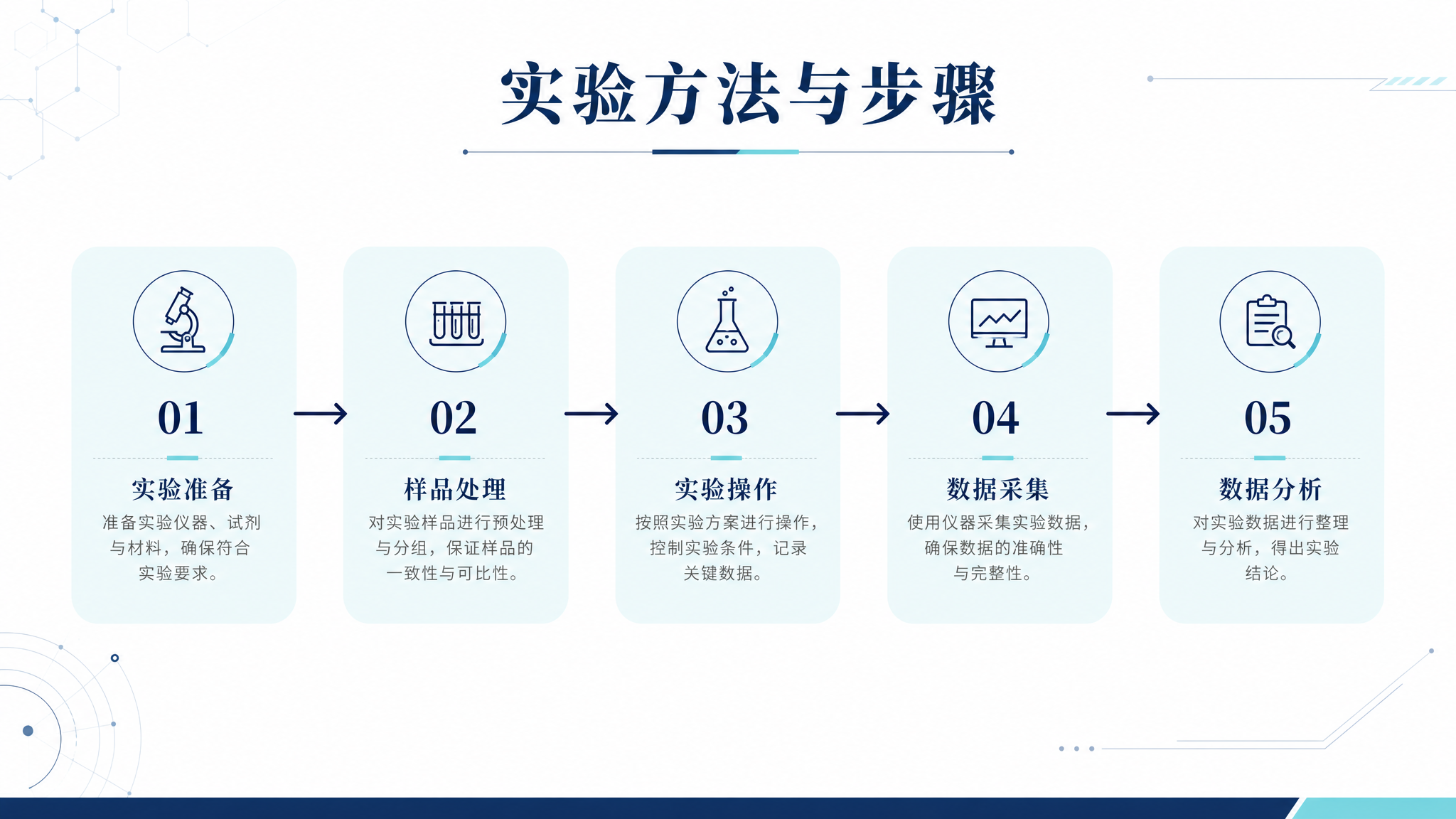 实验方法与步骤

01

实验准备

准备实验仪器、试剂与材料，确保符合实验要求。

02

样品处理

对实验样品进行预处理与分组，保证样品的一致性与可比性。

03

实验操作

按照实验方案进行操作，控制实验条件，记录关键数据。

04

数据采集

使用仪器采集实验数据，确保数据的准确性与完整性。

05

数据分析

对实验数据进行整理与分析，得出实验结论。